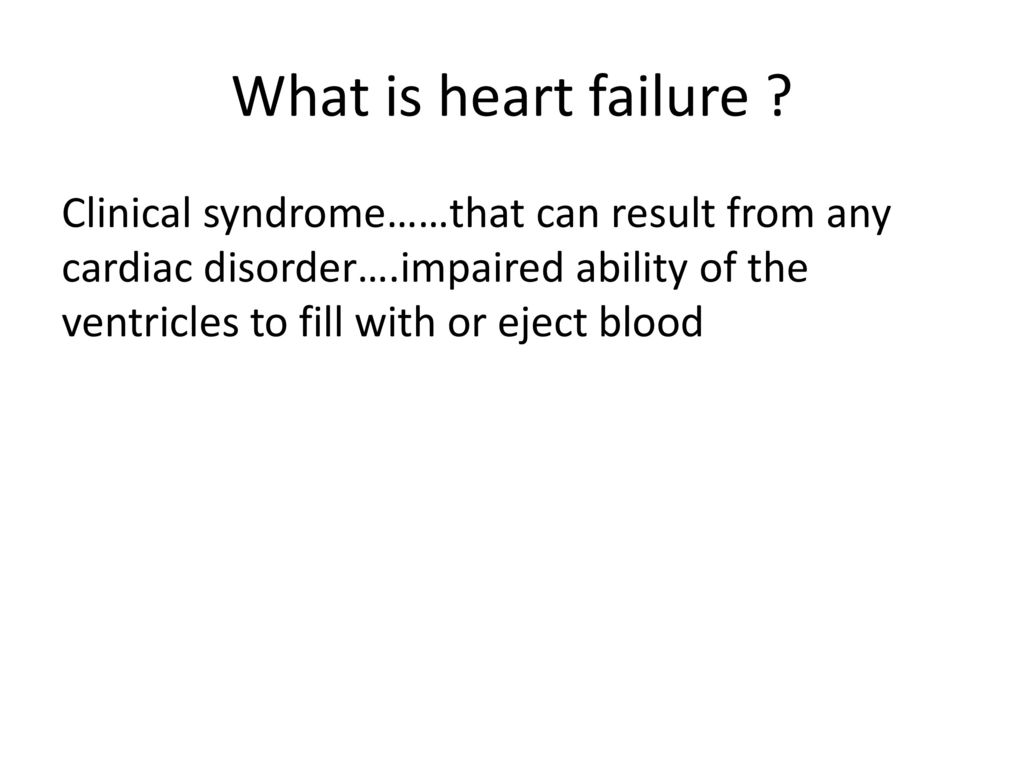 What is heart failure ?

Clinical syndrome……that can result from any cardiac disorder….impaired ability of the ventricles to fill with or eject blood